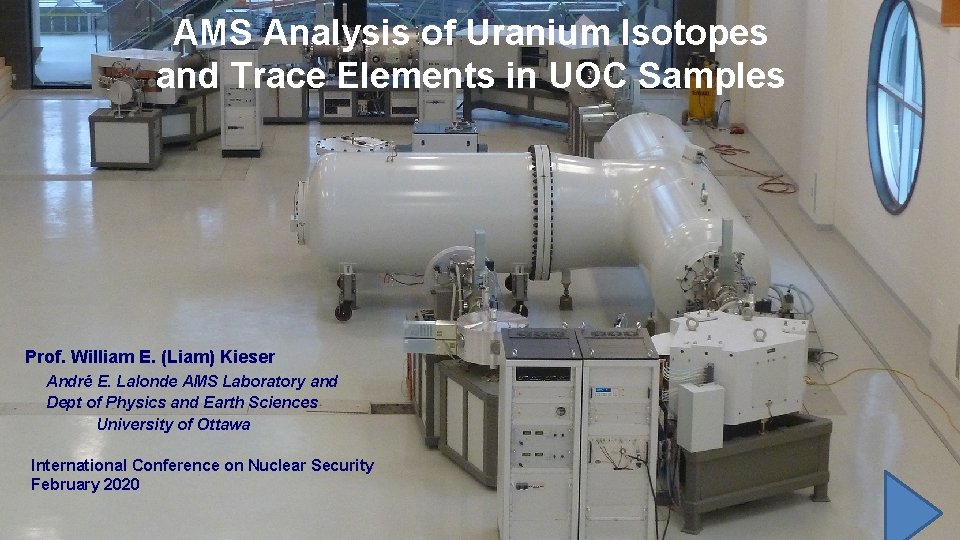 AMS Analysis of Uranium Isotopes and Trace Elements in UOC Samples

Prof. William E. (Liam) Kieser
André E. Lalonde AMS Laboratory and
Dept of Physics and Earth Sciences
University of Ottawa

International Conference on Nuclear Security
February 2020